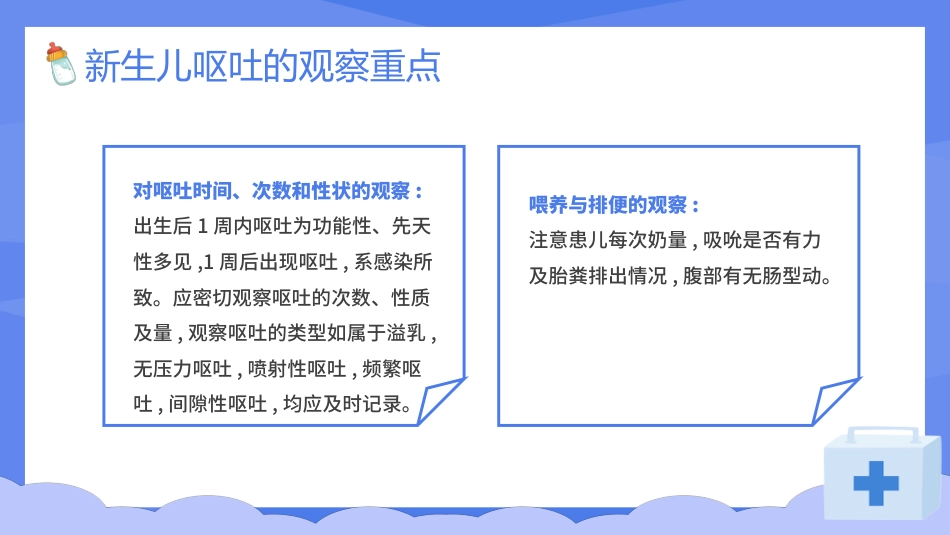 新生儿呕吐的观察重点

对呕吐时间、次数和性状的观察：
出生后 1 周内呕吐为功能性、先天性多见 ,1 周后出现呕吐 , 系感染所致。应密切观察呕吐的次数、性质及量 , 观察呕吐的类型如属于溢乳 , 无压力呕吐 , 喷射性呕吐 , 频繁呕吐 , 间隙性呕吐 , 均应及时记录。

喂养与排便的观察：
注意患儿每次奶量 , 吸吮是否有力及胎粪排出情况 , 腹部有无肠型动。